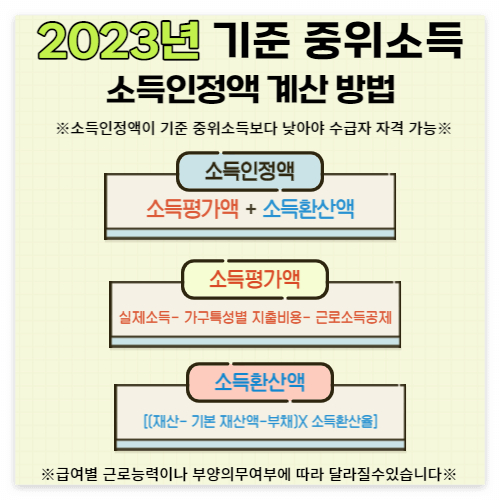 2023년 기준 중위소득
소득인정액 계산 방법

※소득인정액이 기준 중위소득보다 낮아야 수급자 자격 가능※

소득인정액

소득평가액 + 소득환산액

소득평가액

실제소득- 가구특성별 지출비용- 근로소득공제

소득환산액

[(재산- 기본 재산액-부채)X 소득환산율]

※급여별 근로능력이나 부양의무여부에 따라 달라질수있습니다※